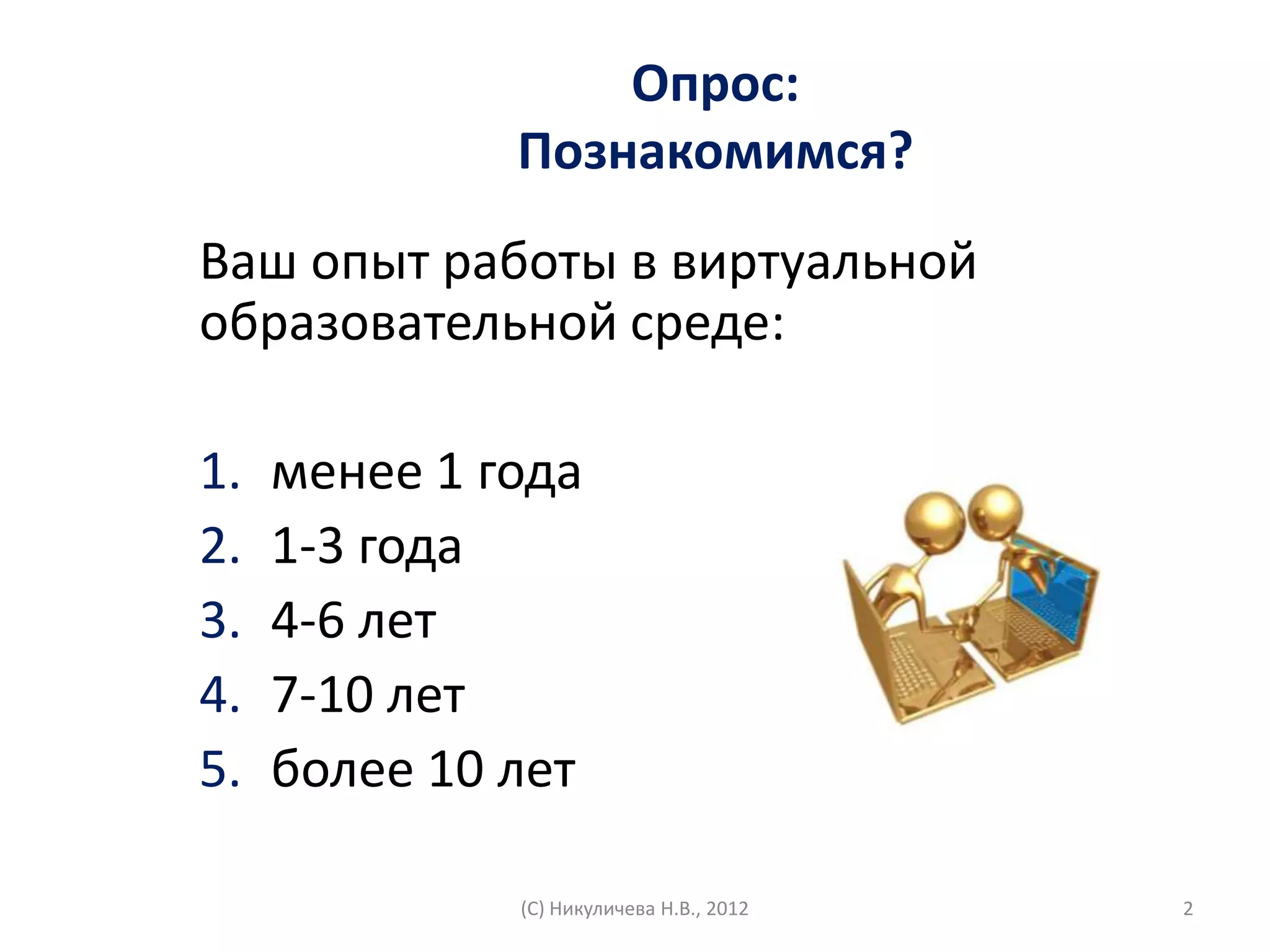 Опрос:
Познакомимся?

Ваш опыт работы в виртуальной образовательной среде:

1. менее 1 года
2. 1-3 года
3. 4-6 лет
4. 7-10 лет
5. более 10 лет

(С) Никуличева Н.В., 2012

2